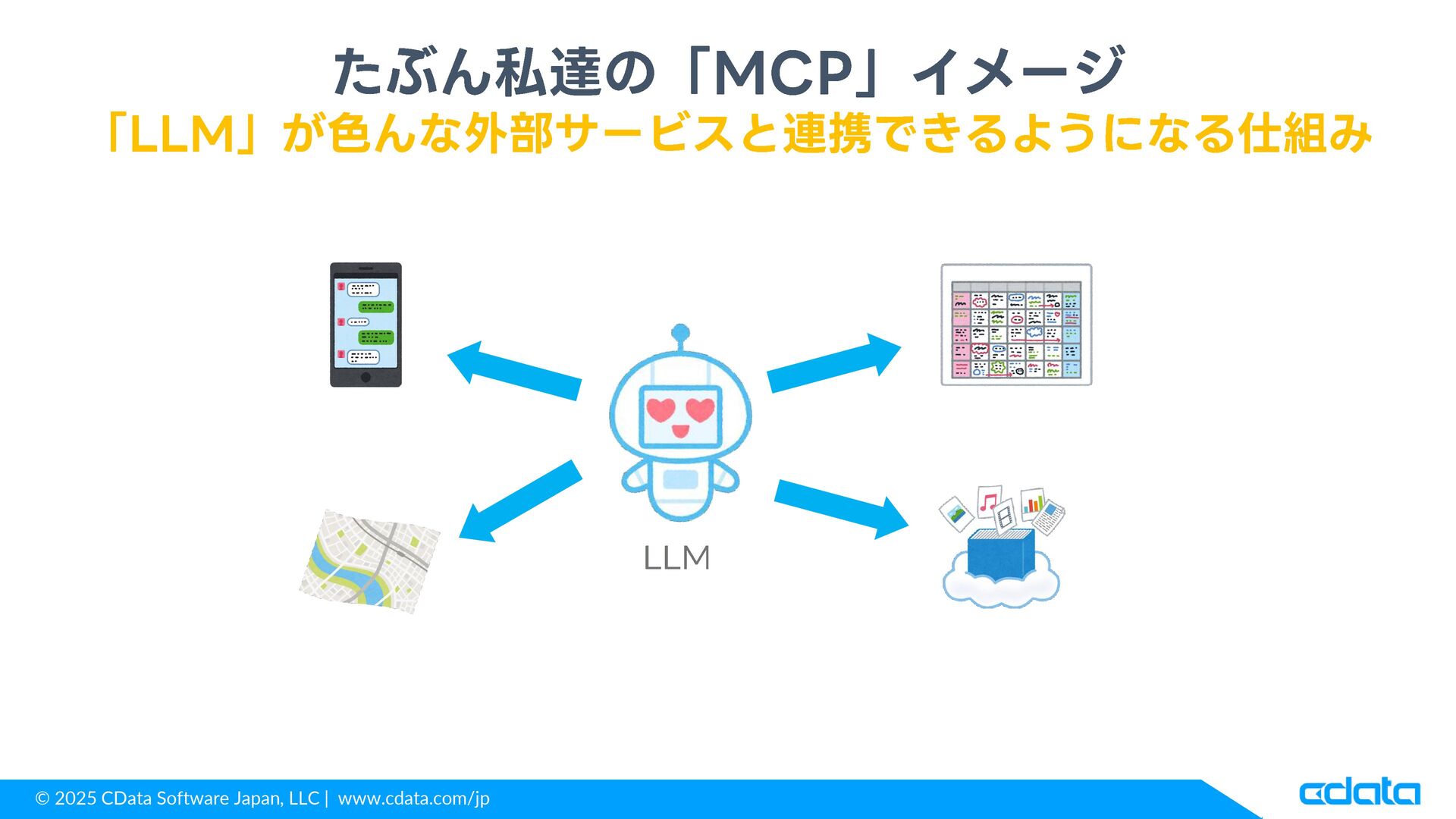 たぶん私達の「MCP」イメージ
「LLM」が色んな外部サービスと連携できるようになる仕組み

LLM

© 2025 CData Software Japan, LLC | www.cdata.com/jp

cdata